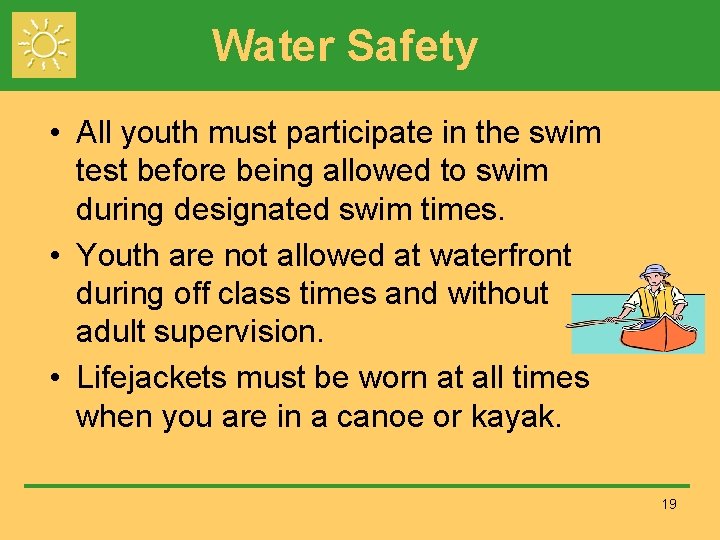 Water Safety

• All youth must participate in the swim test before being allowed to swim during designated swim times.
• Youth are not allowed at waterfront during off class times and without adult supervision.
• Lifejackets must be worn at all times when you are in a canoe or kayak.

19